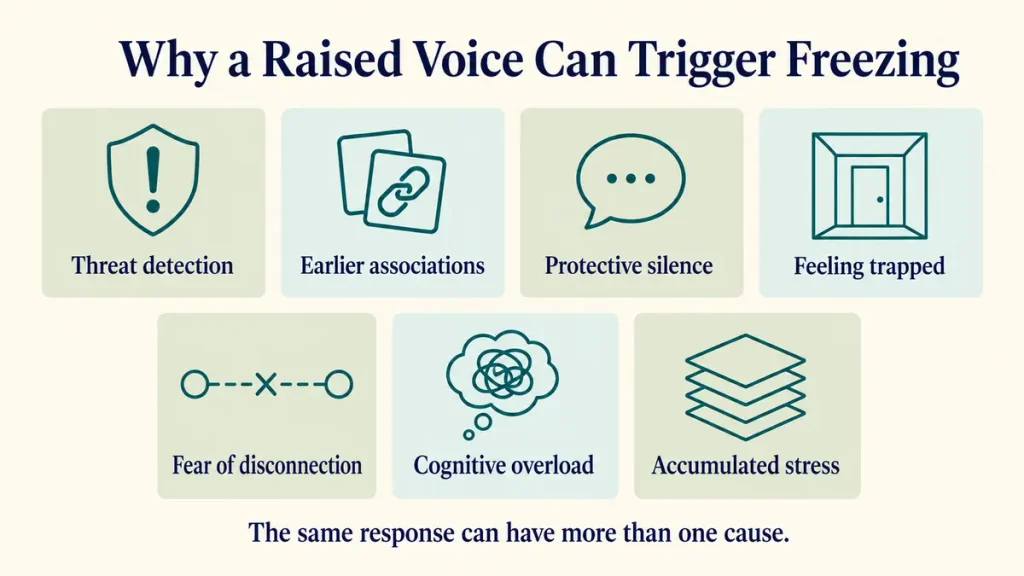 Why a Raised Voice Can Trigger Freezing

Threat detection

Earlier associations

Protective silence

Feeling trapped

Fear of disconnection

Cognitive overload

Accumulated stress

The same response can have more than one cause.